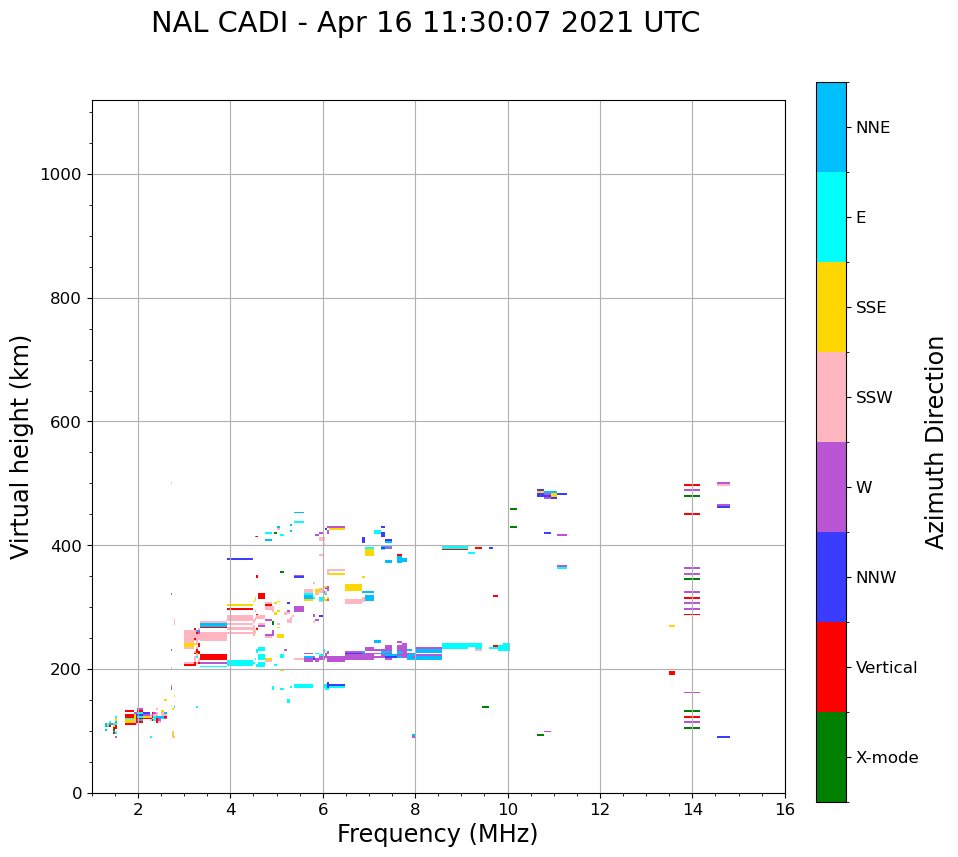 NAL CADI - Apr 16 11:30:07 2021 UTC

Virtual height (km)

1000
800
600
400
200
0

2
4
6
8
10
12
14
16

Frequency (MHz)

NNE
E
SSE
SSW
W
NNW
Vertical
X-mode

Azimuth Direction